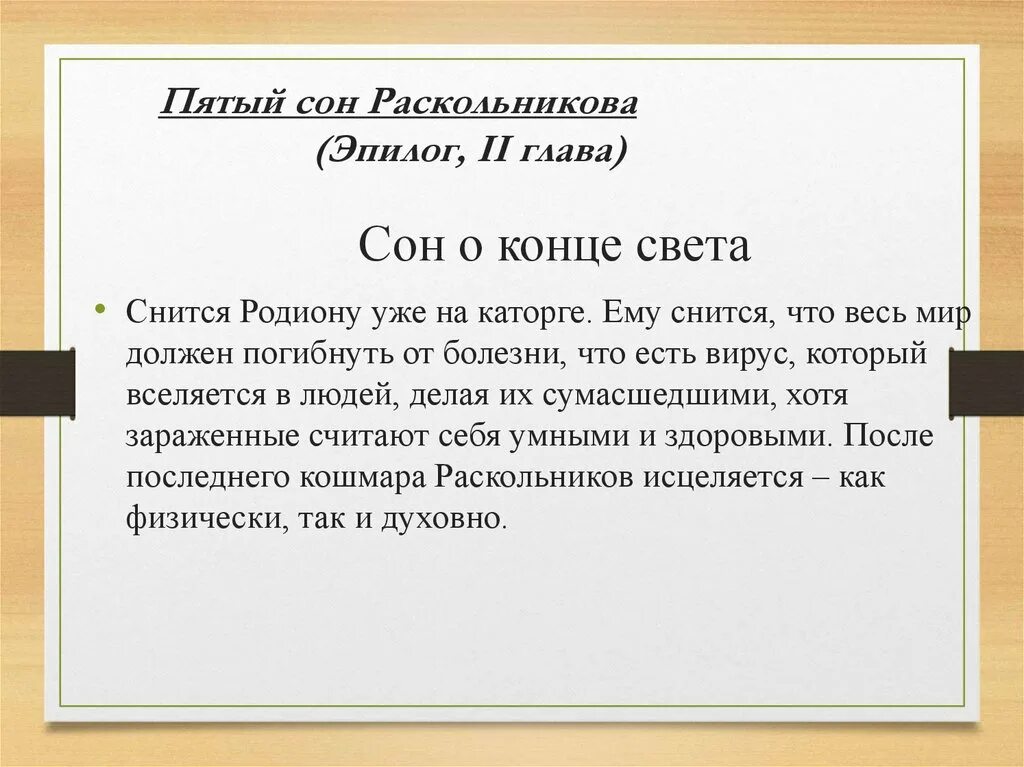 Пятый сон Раскольникова
(Эпилог, II глава)

Сон о конце света

• Снится Родиону уже на каторге. Ему снится, что весь мир должен погибнуть от болезни, что есть вирус, который вселяется в людей, делая их сумасшедшими, хотя зараженные считают себя умными и здоровыми. После последнего кошмара Раскольников исцеляется – как физически, так и духовно.